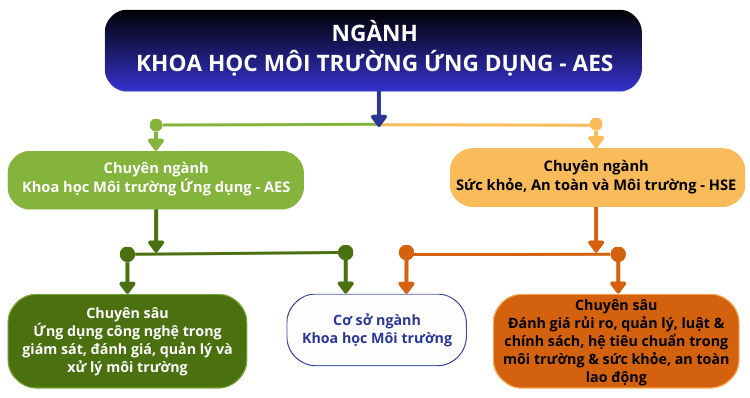 NGÀNH
KHOA HỌC MÔI TRƯỜNG ỨNG DỤNG - AES

Chuyên ngành
Khoa học Môi trường Ứng dụng - AES

Chuyên ngành
Sức khỏe, An toàn và Môi trường - HSE

Chuyên sâu
Ứng dụng công nghệ trong giám sát, đánh giá, quản lý và xử lý môi trường

Cơ sở ngành
Khoa học Môi trường

Chuyên sâu
Đánh giá rủi ro, quản lý, luật & chính sách, hệ tiêu chuẩn trong môi trường & sức khỏe, an toàn lao động